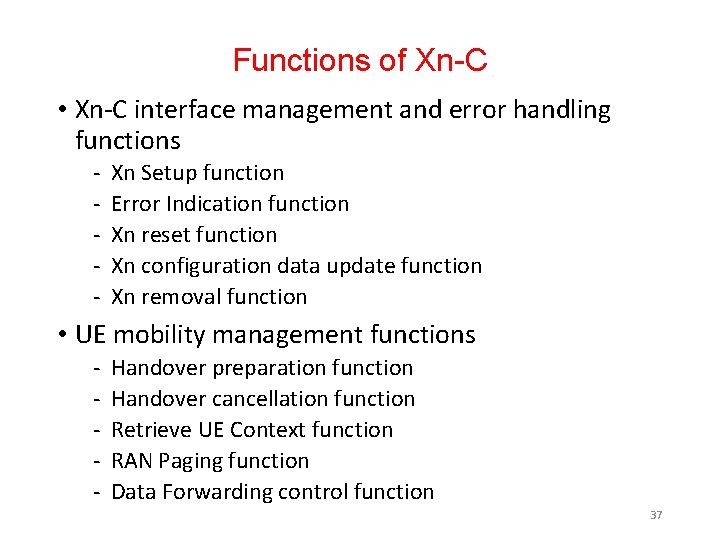 Functions of Xn-C

• Xn-C interface management and error handling functions
  - Xn Setup function
  - Error Indication function
  - Xn reset function
  - Xn configuration data update function
  - Xn removal function

• UE mobility management functions
  - Handover preparation function
  - Handover cancellation function
  - Retrieve UE Context function
  - RAN Paging function
  - Data Forwarding control function

37